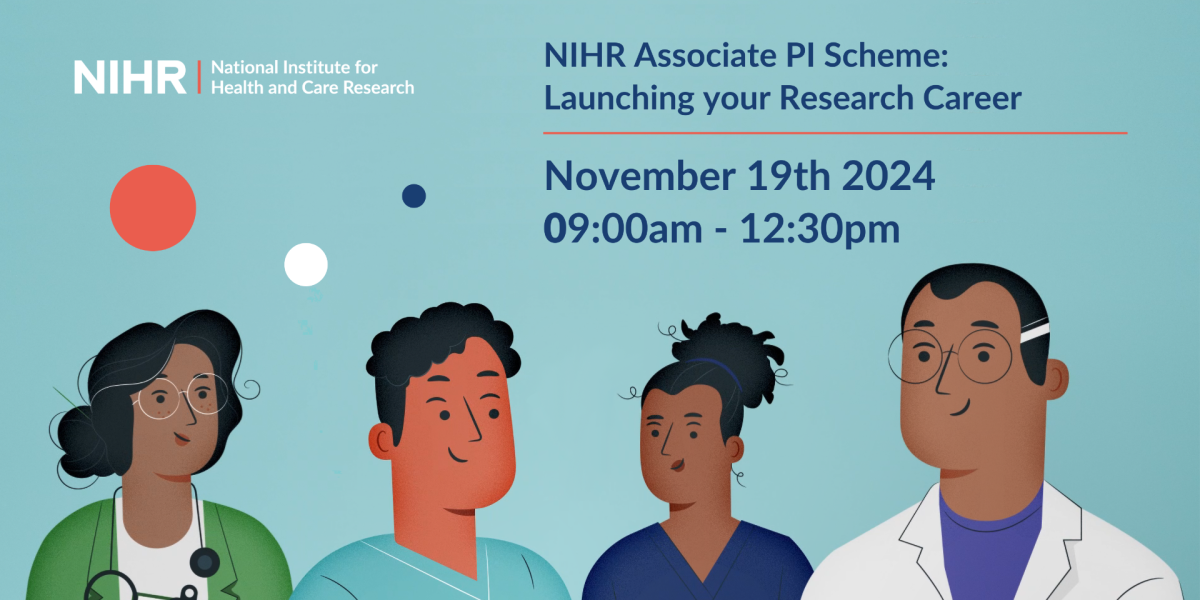 NIHR | National Institute for Health and Care Research

NIHR Associate PI Scheme: Launching your Research Career

November 19th 2024
09:00am - 12:30pm